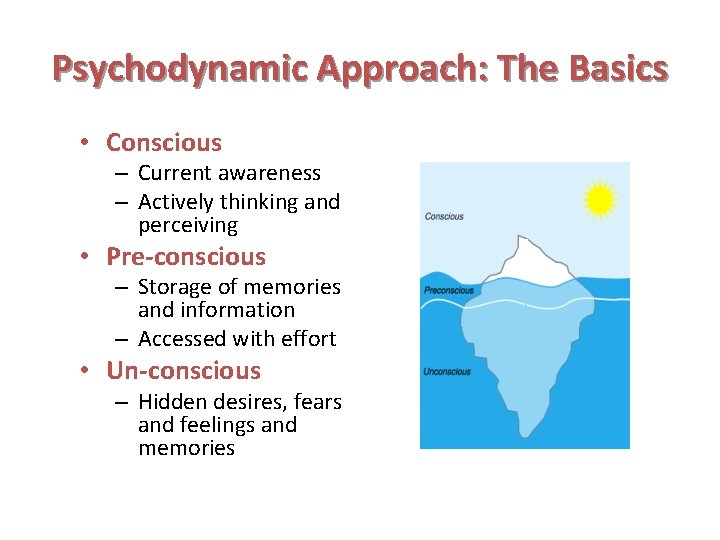 Psychodynamic Approach: The Basics

• Conscious
  – Current awareness
  – Actively thinking and perceiving
• Pre-conscious
  – Storage of memories and information
  – Accessed with effort
• Un-conscious
  – Hidden desires, fears and feelings and memories

Conscious

Preconscious

Unconscious